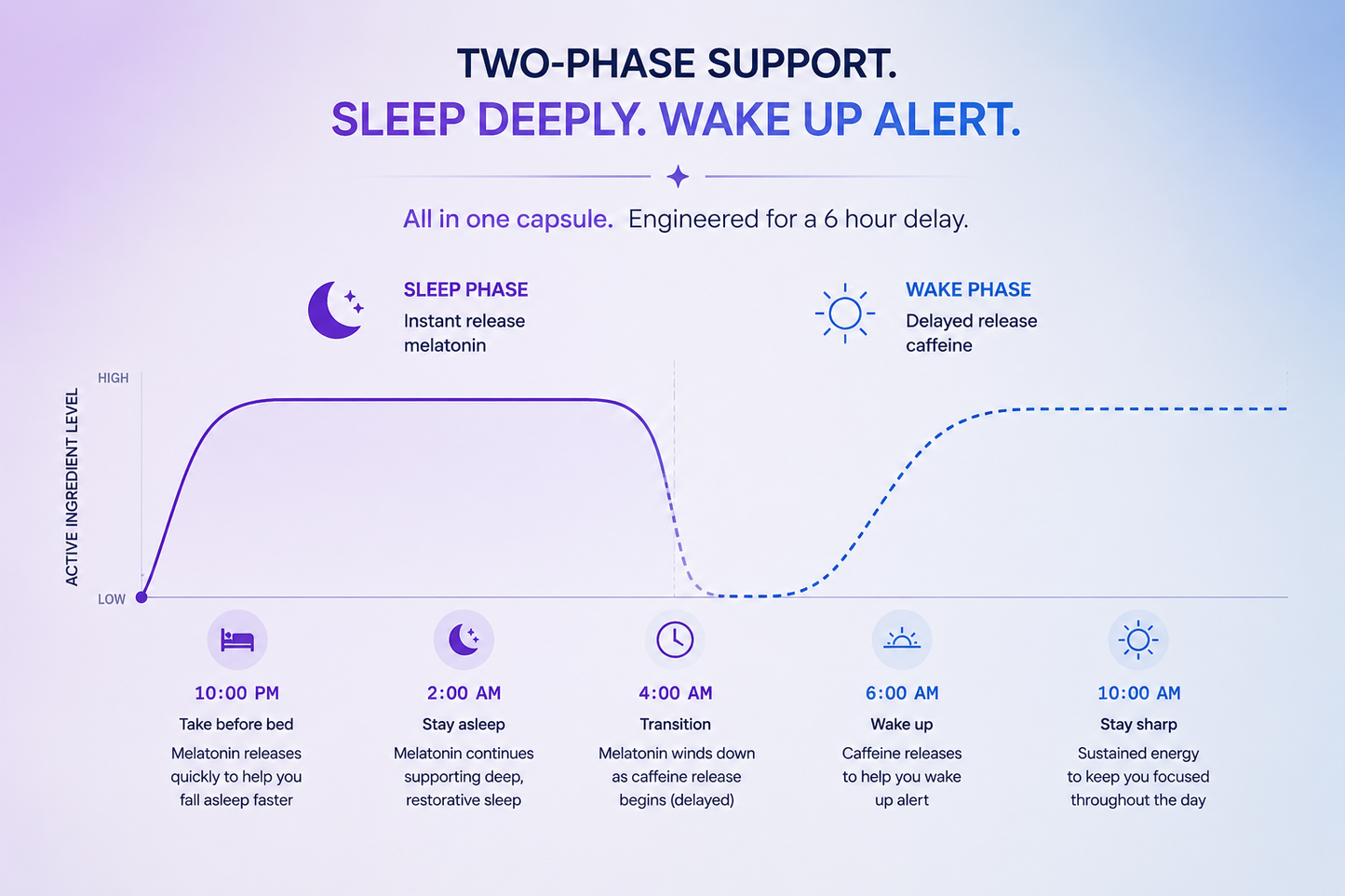 TWO-PHASE SUPPORT.
SLEEP DEEPLY. WAKE UP ALERT.

All in one capsule. Engineered for a 6 hour delay.

SLEEP PHASE
Instant release melatonin

WAKE PHASE
Delayed release caffeine

ACTIVE INGREDIENT LEVEL
HIGH
LOW

10:00 PM
Take before bed
Melatonin releases quickly to help you fall asleep faster

2:00 AM
Stay asleep
Melatonin continues supporting deep, restorative sleep

4:00 AM
Transition
Melatonin winds down as caffeine release begins (delayed)

6:00 AM
Wake up
Caffeine releases to help you wake up alert

10:00 AM
Stay sharp
Sustained energy to keep you focused throughout the day